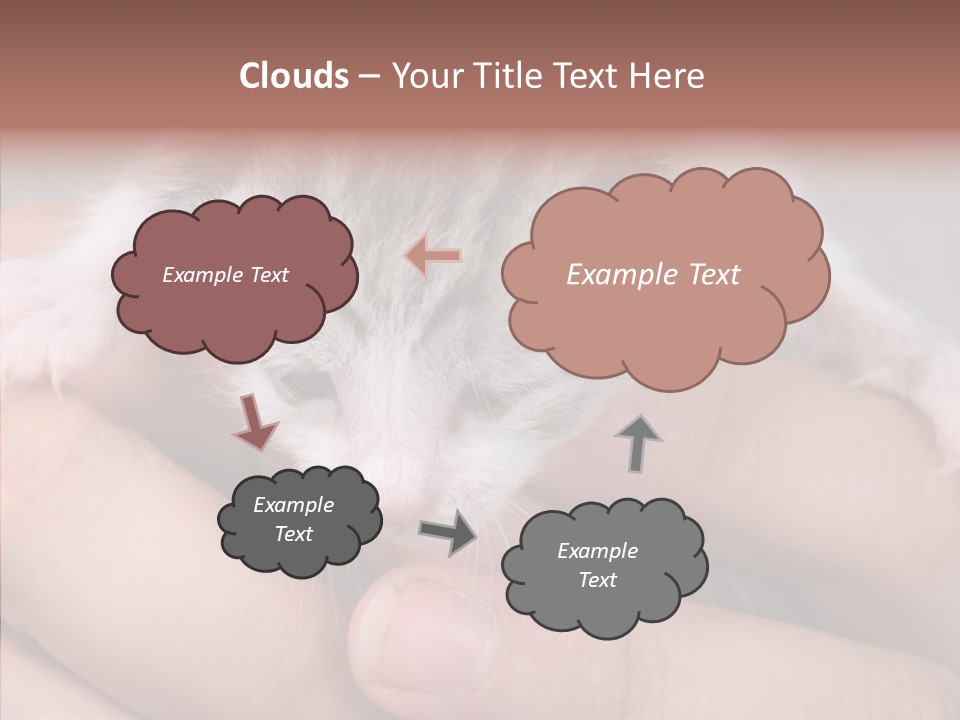 Clouds – Your Title Text Here

Example Text

Example Text

Example Text

Example Text